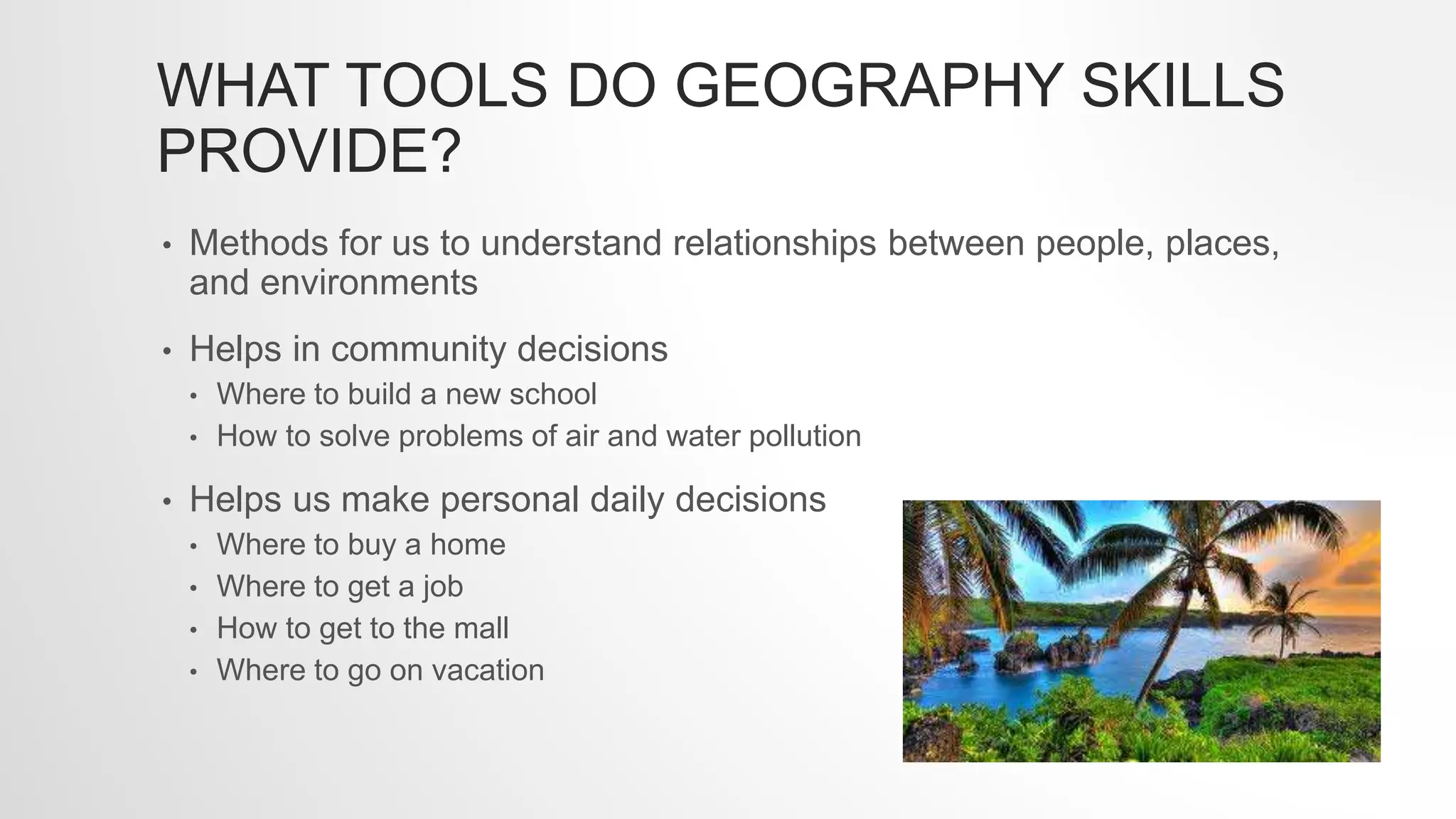 WHAT TOOLS DO GEOGRAPHY SKILLS PROVIDE?

• Methods for us to understand relationships between people, places, and environments

• Helps in community decisions
  • Where to build a new school
  • How to solve problems of air and water pollution

• Helps us make personal daily decisions
  • Where to buy a home
  • Where to get a job
  • How to get to the mall
  • Where to go on vacation